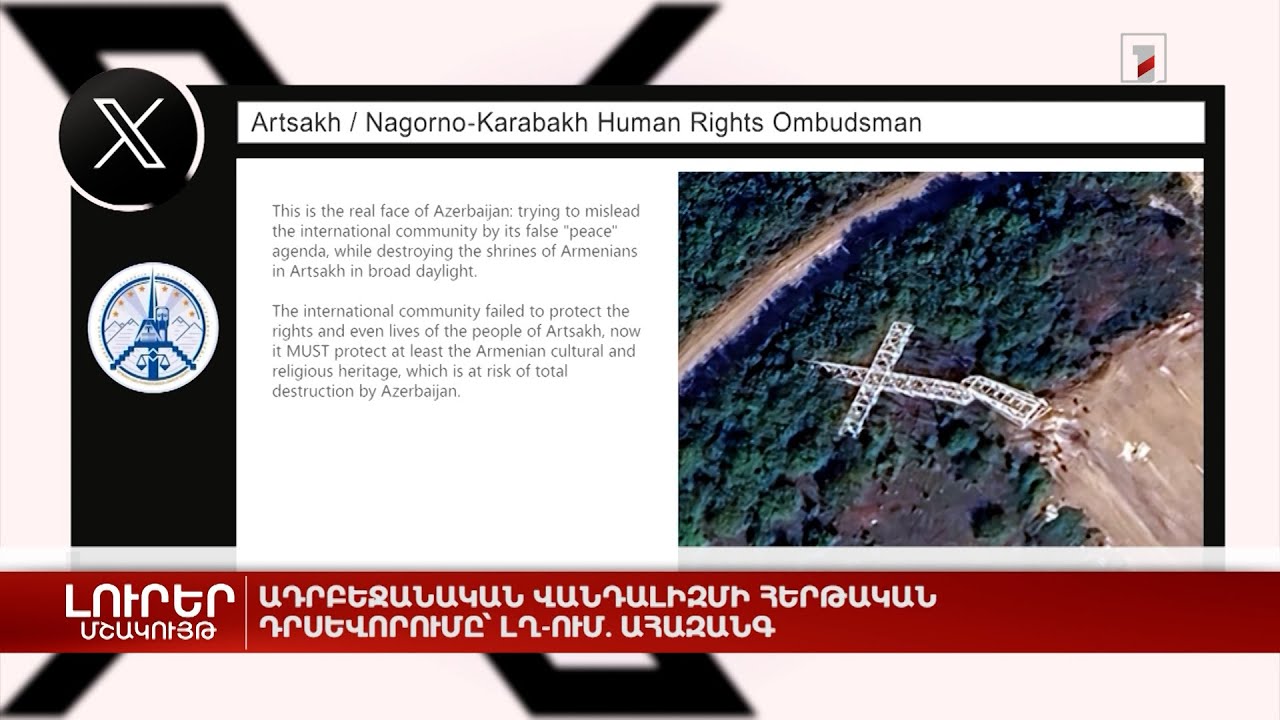 Artsakh / Nagorno-Karabakh Human Rights Ombudsman

This is the real face of Azerbaijan: trying to mislead the international community by its false "peace" agenda, while destroying the shrines of Armenians in Artsakh in broad daylight.

The international community failed to protect the rights and even lives of the people of Artsakh, now it MUST protect at least the Armenian cultural and religious heritage, which is at risk of total destruction by Azerbaijan.

ԼՈՒՐԵՐ
ՄՇԱԿՈՒՅԹ

ԱԴՐԲԵՋԱՆԱԿԱՆ ՎԱՆԴԱԼԻԶՄԻ ՀԵՐԹԱԿԱՆ ԴՐՍԵՎՈՐՈՒՄԸ՝ ԼՂ-ՈՒՄ. ԱՀԱԶԱՆԳ